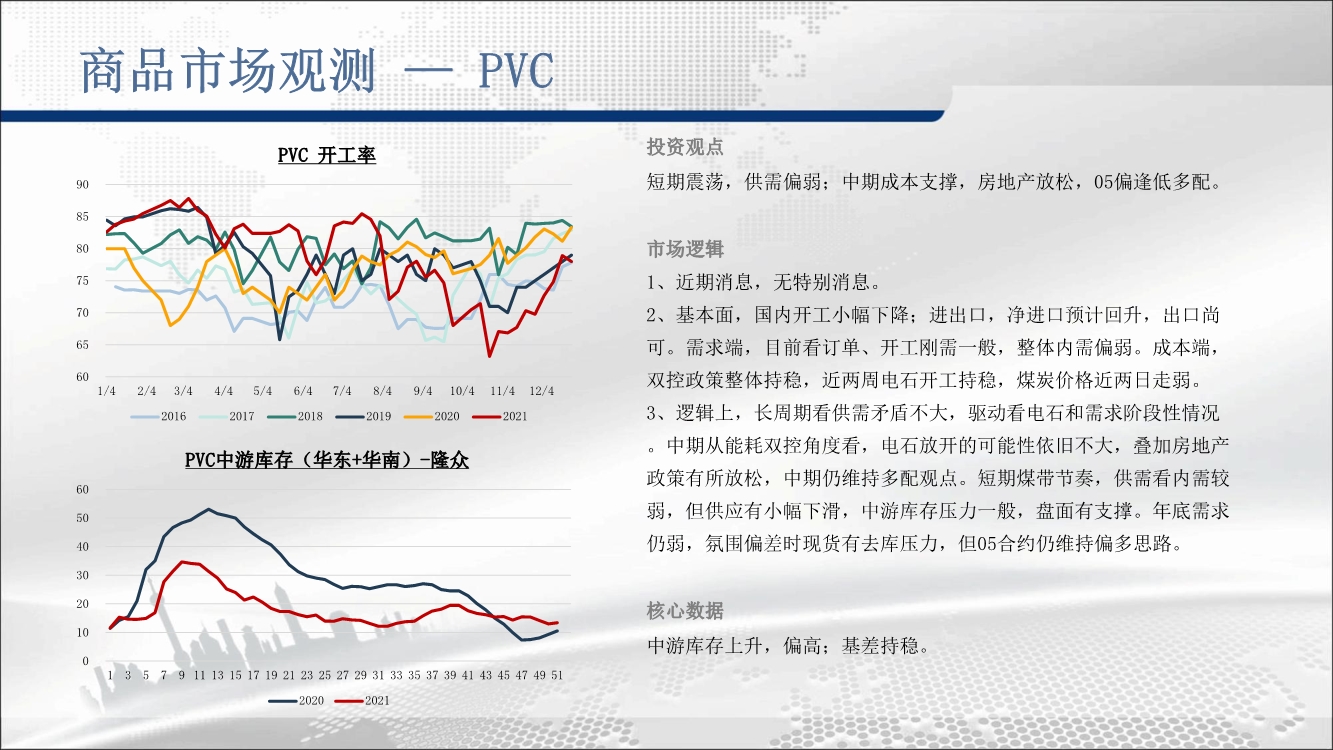 商品市场观测 — PVC

PVC 开工率

90
85
80
75
70
65
60
1/4 2/4 3/4 4/4 5/4 6/4 7/4 8/4 9/4 10/4 11/4 12/4
2016 2017 2018 2019 2020 2021

PVC中游库存（华东+华南）-隆众

60
50
40
30
20
10
0
1 3 5 7 9 11 13 15 17 19 21 23 25 27 29 31 33 35 37 39 41 43 45 47 49 51
2020 2021

投资观点
短期震荡，供需偏弱；中期成本支撑，房地产放松，05偏逢低多配。

市场逻辑
1、近期消息，无特别消息。
2、基本面，国内开工小幅下降；进出口，净进口预计回升，出口尚可。需求端，目前看订单、开工刚需一般，整体内需偏弱。成本端，双控政策整体持稳，近两周电石开工持稳，煤炭价格近两日走弱。
3、逻辑上，长周期看供需矛盾不大，驱动看电石和需求阶段性情况。中期从能耗双控角度看，电石放开的可能性依旧不大，叠加房地产政策有所放松，中期仍维持多配观点。短期煤带节奏，供需看内需较弱，但供应有小幅下滑，中游库存压力一般，盘面有支撑。年底需求仍弱，氛围偏差时现货有去库压力，但05合约仍维持偏多思路。

核心数据
中游库存上升，偏高；基差持稳。